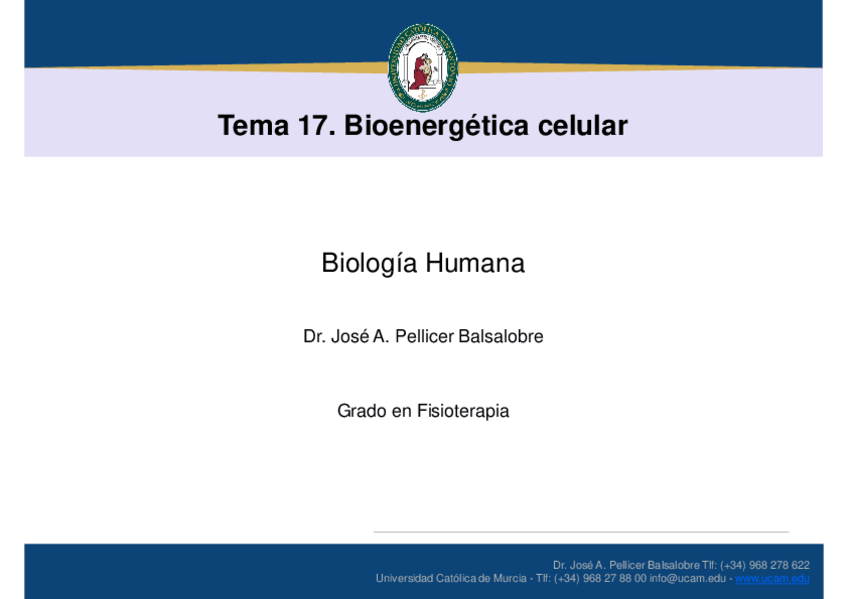 Tema 17. Bioenergética celular

Biología Humana

Dr. José A. Pellicer Balsalobre

Grado en Fisioterapia

Dr. José A. Pellicer Balsalobre Tlf: (+34) 968 278 622
Universidad Católica de Murcia - Tlf: (+34) 968 27 88 00 info@ucam.edu - www.ucam.edu